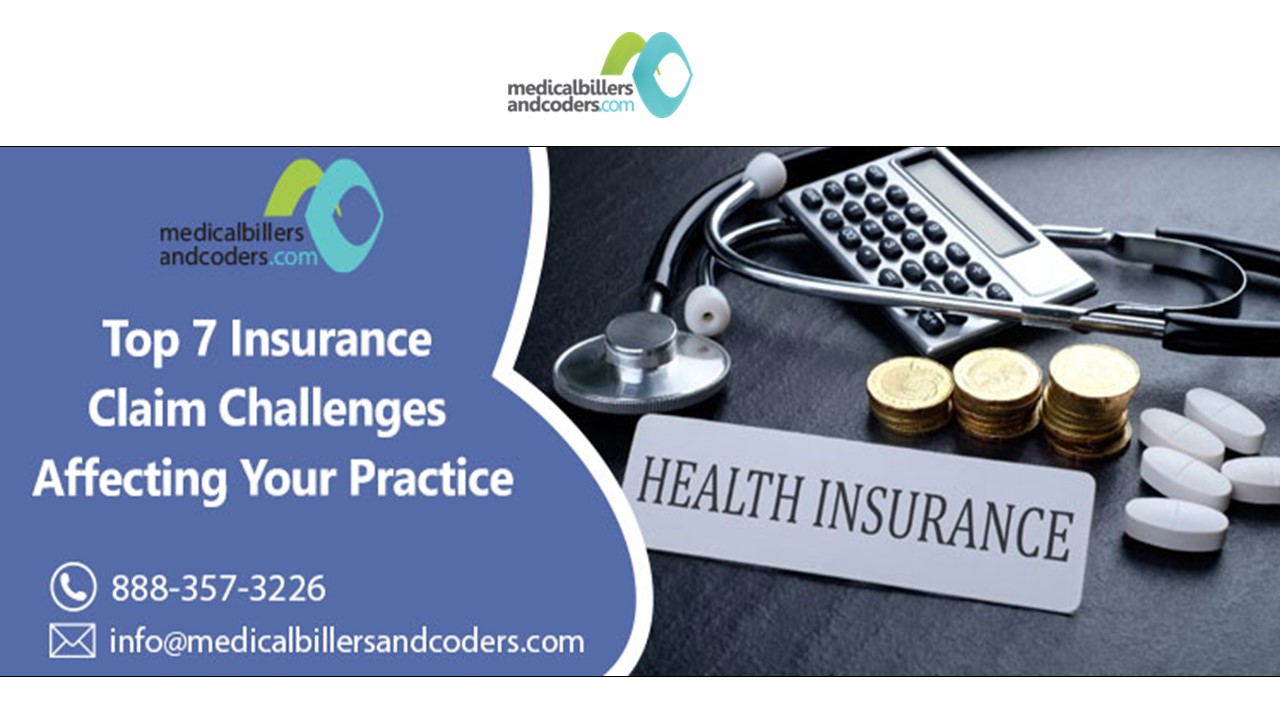 medicalbillers andcoders.com

medicalbillers andcoders.com

Top 7 Insurance Claim Challenges Affecting Your Practice

888-357-3226

info@medicalbillersandcoders.com

HEALTH INSURANCE